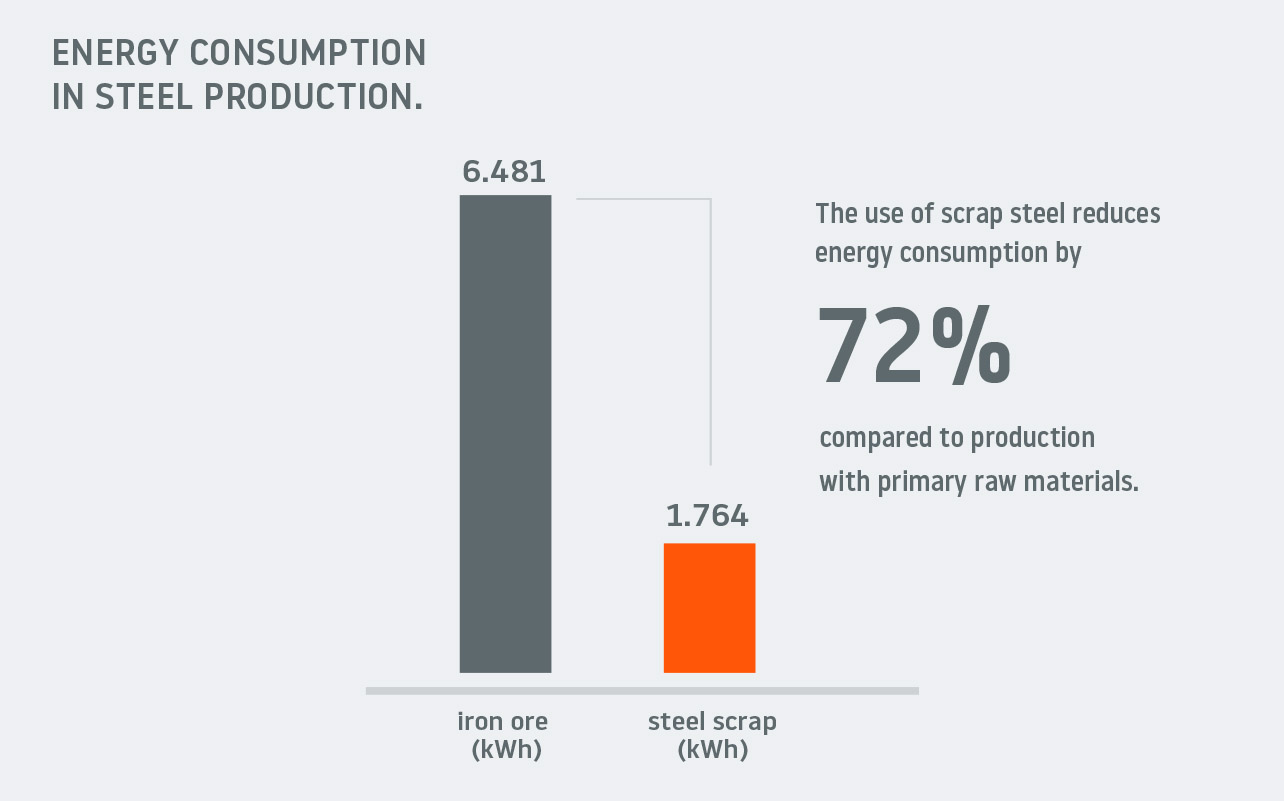 ENERGY CONSUMPTION IN STEEL PRODUCTION.

6.481

1.764

iron ore (kWh)

steel scrap (kWh)

The use of scrap steel reduces energy consumption by

72%

compared to production with primary raw materials.